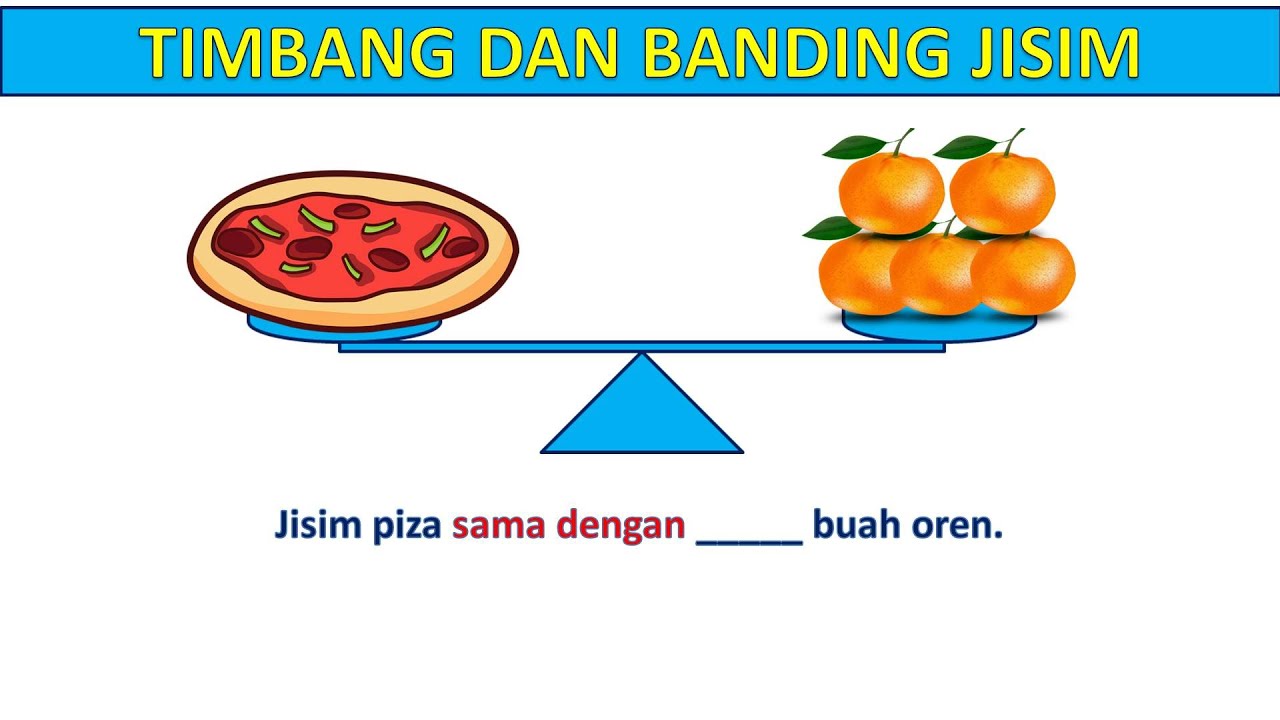 TIMBANG DAN BANDING JISIM

Jisim piza sama dengan _____ buah oren.